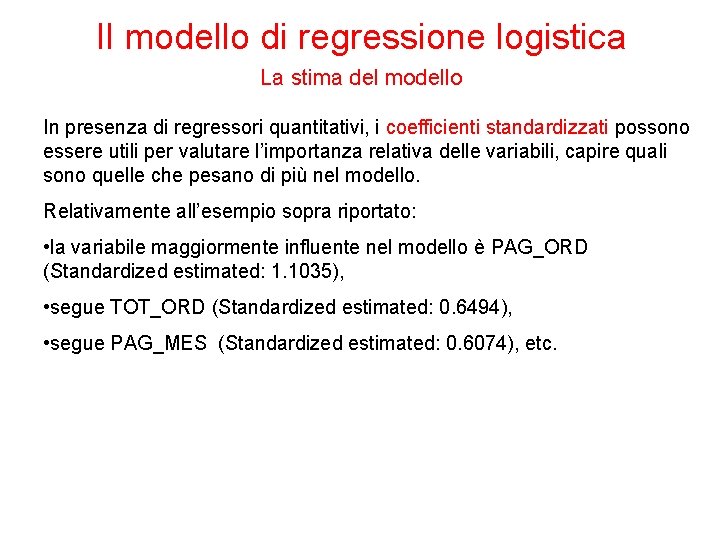 Il modello di regressione logistica

La stima del modello

In presenza di regressori quantitativi, i coefficienti standardizzati possono essere utili per valutare l'importanza relativa delle variabili, capire quali sono quelle che pesano di più nel modello.

Relativamente all'esempio sopra riportato:

•la variabile maggiormente influente nel modello è PAG_ORD (Standardized estimated: 1.1035),

•segue TOT_ORD (Standardized estimated: 0.6494),

•segue PAG_MES (Standardized estimated: 0.6074), etc.